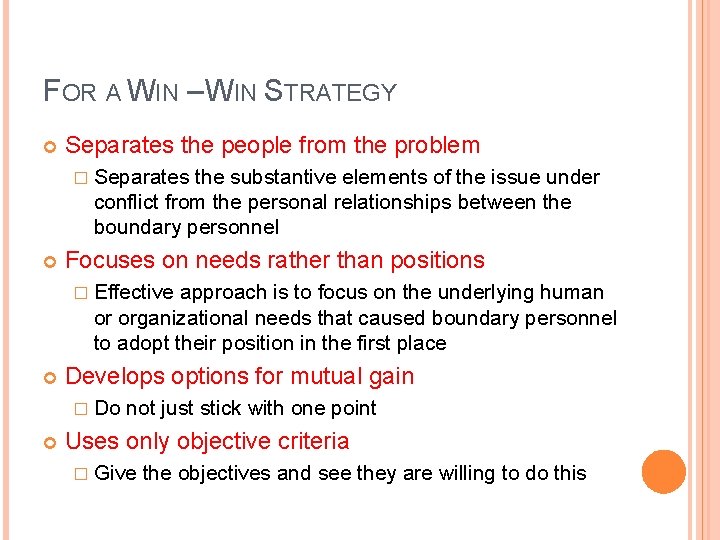 FOR A WIN –WIN STRATEGY

Separates the people from the problem

Separates the substantive elements of the issue under conflict from the personal relationships between the boundary personnel

Focuses on needs rather than positions

Effective approach is to focus on the underlying human or organizational needs that caused boundary personnel to adopt their position in the first place

Develops options for mutual gain

Do not just stick with one point

Uses only objective criteria

Give the objectives and see they are willing to do this